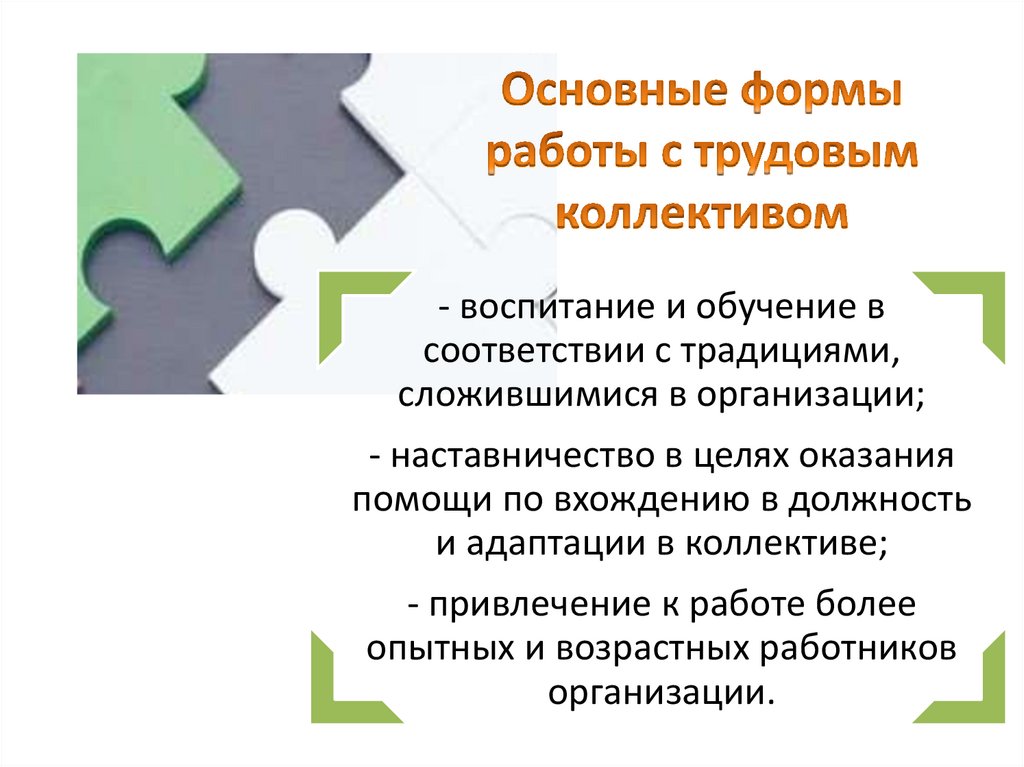 Основные формы работы с трудовым коллективом

- воспитание и обучение в соответствии с традициями, сложившимися в организации;

- наставничество в целях оказания помощи по вхождению в должность и адаптации в коллективе;

- привлечение к работе более опытных и возрастных работников организации.